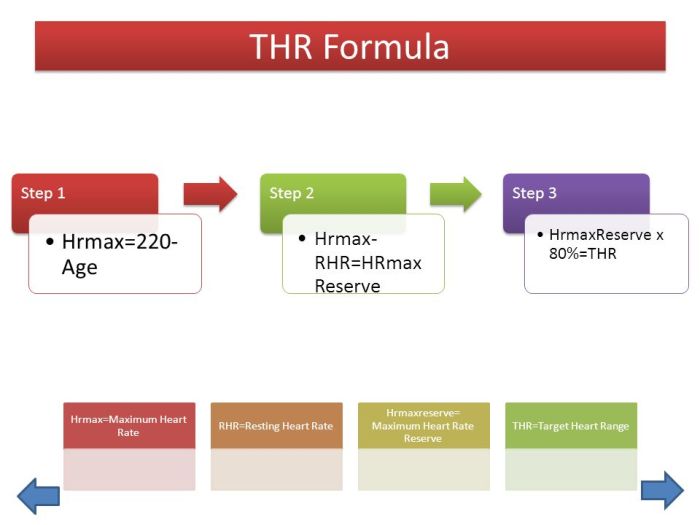 THR Formula

Step 1

• Hrmax=220-Age

Step 2

• Hrmax-RHR=HRmax Reserve

Step 3

• HrmaxReserve x 80%=THR

Hrmax=Maximum Heart Rate

RHR=Resting Heart Rate

Hrmaxreserve= Maximum Heart Rate Reserve

THR=Target Heart Range